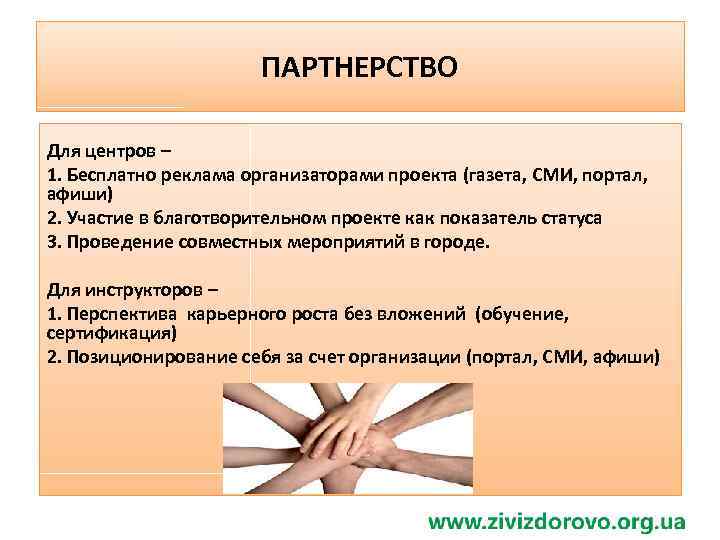 ПАРТНЕРСТВО

Для центров –
1. Бесплатно реклама организаторами проекта (газета, СМИ, портал, афиши)
2. Участие в благотворительном проекте как показатель статуса
3. Проведение совместных мероприятий в городе.

Для инструкторов –
1. Перспектива карьерного роста без вложений (обучение, сертификация)
2. Позиционирование себя за счет организации (портал, СМИ, афиши)

www.zivizdorovo.org.ua